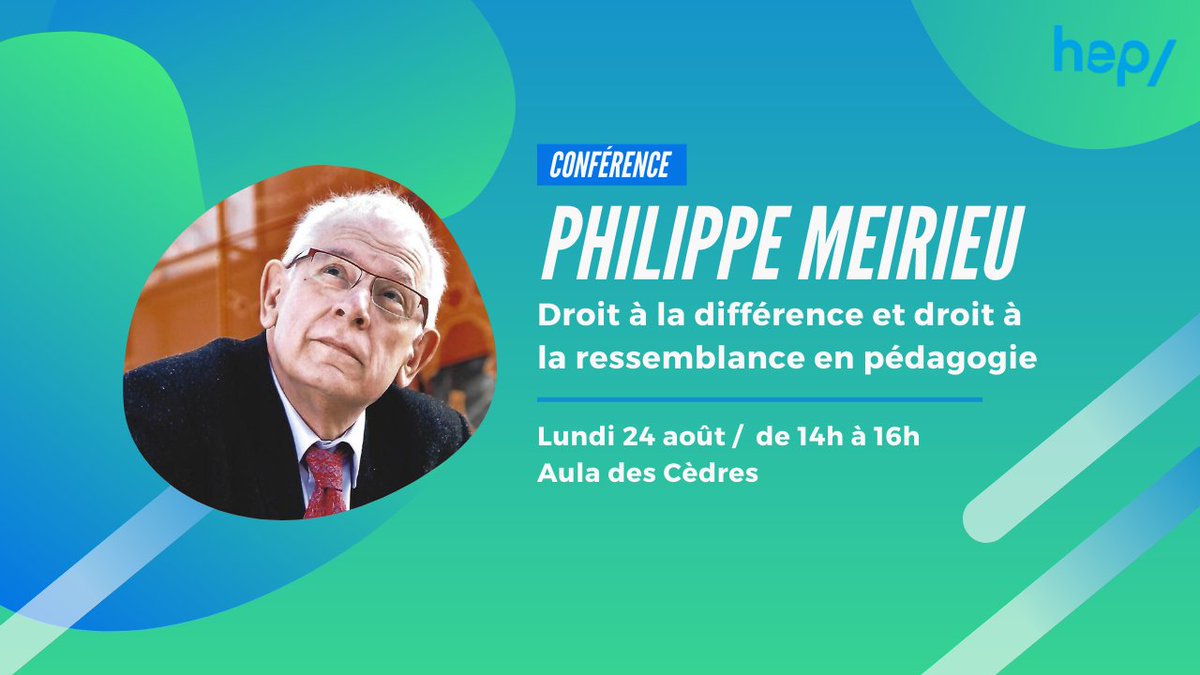 hep/

CONFÉRENCE

PHILIPPE MEIRIEU

Droit à la différence et droit à la ressemblance en pédagogie

Lundi 24 août / de 14h à 16h
Aula des Cèdres